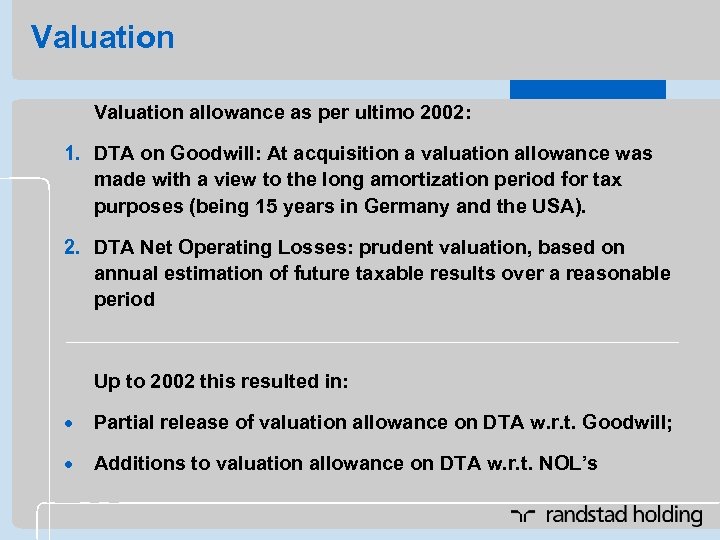 Valuation

Valuation allowance as per ultimo 2002:

1. DTA on Goodwill: At acquisition a valuation allowance was made with a view to the long amortization period for tax purposes (being 15 years in Germany and the USA).

2. DTA Net Operating Losses: prudent valuation, based on annual estimation of future taxable results over a reasonable period

Up to 2002 this resulted in:

• Partial release of valuation allowance on DTA w.r.t. Goodwill;

• Additions to valuation allowance on DTA w.r.t. NOL's

randstad holding